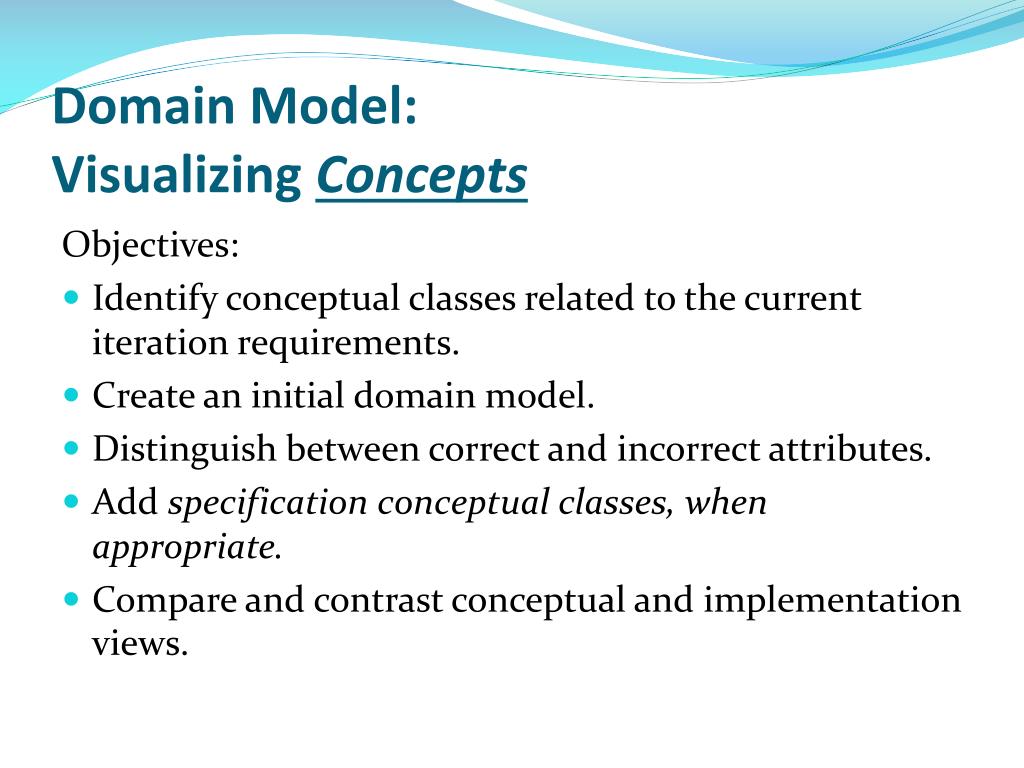 Domain Model:
Visualizing Concepts

Objectives:

- Identify conceptual classes related to the current iteration requirements.
- Create an initial domain model.
- Distinguish between correct and incorrect attributes.
- Add specification conceptual classes, when appropriate.
- Compare and contrast conceptual and implementation views.